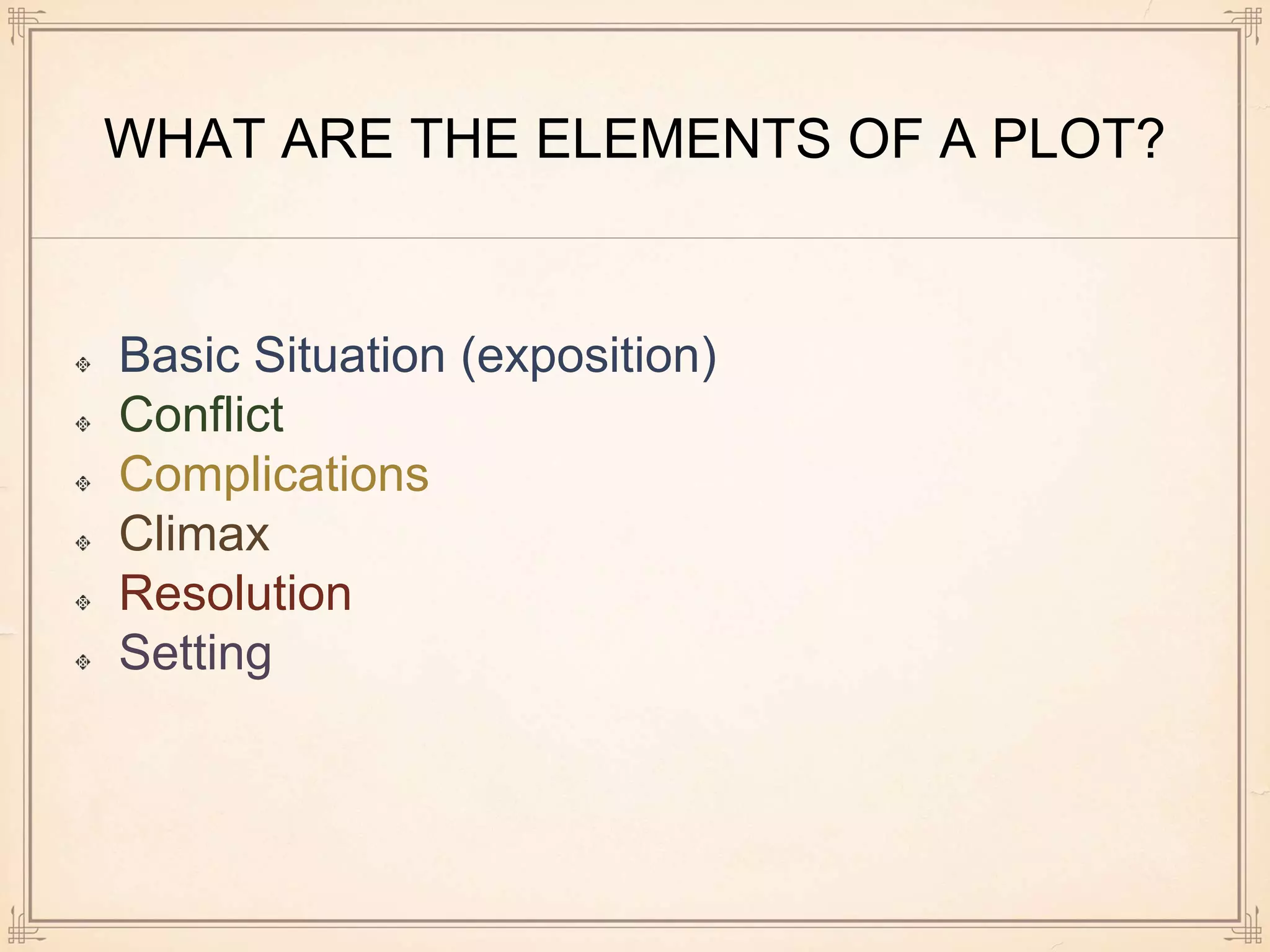 WHAT ARE THE ELEMENTS OF A PLOT?

Basic Situation (exposition)
Conflict
Complications
Climax
Resolution
Setting